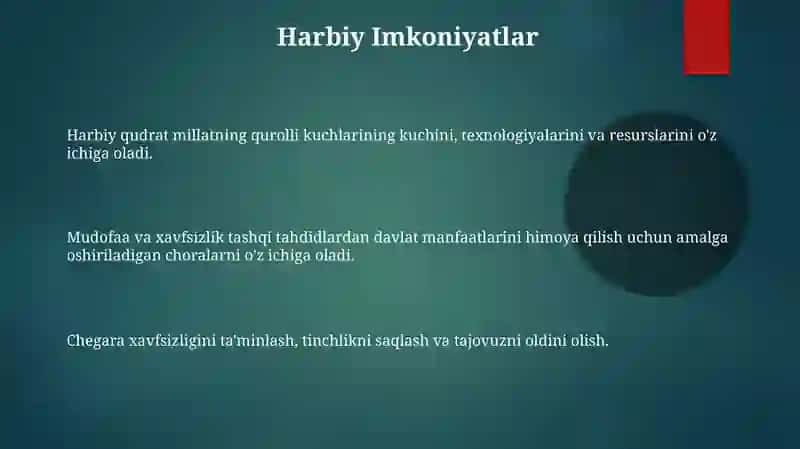 Harbiy Imkoniyatlar

Harbiy qudrat millatning qurolli kuchlarining kuchini, texnologiyalarini va resurslarini o'z ichiga oladi.

Mudofaa va xavfsizlik tashqi tahdidlardan davlat manfaatlarini himoya qilish uchun amalga oshiriladigan choralarni o'z ichiga oladi.

Chegara xavfsizligini ta'minlash, tinchlikni saqlash va tajovuzni oldini olish.